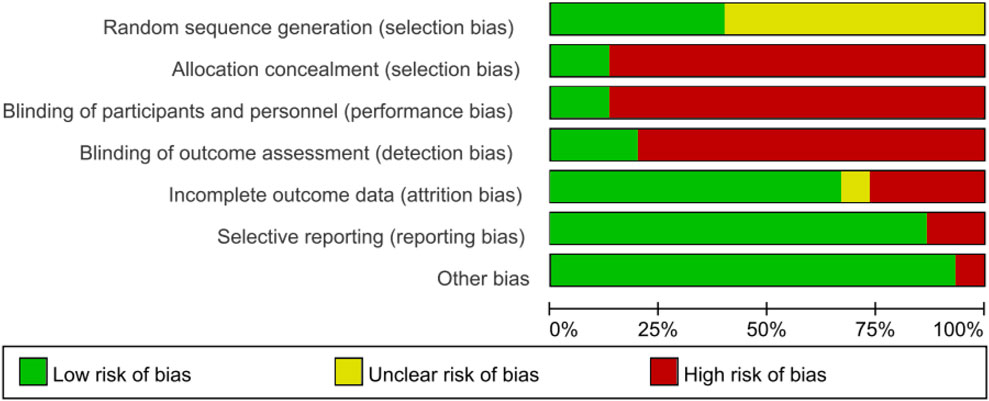 Random sequence generation (selection bias)
Allocation concealment (selection bias)
Blinding of participants and personnel (performance bias)
Blinding of outcome assessment (detection bias)
Incomplete outcome data (attrition bias)
Selective reporting (reporting bias)
Other bias

0%
25%
50%
75%
100%

Low risk of bias
Unclear risk of bias
High risk of bias